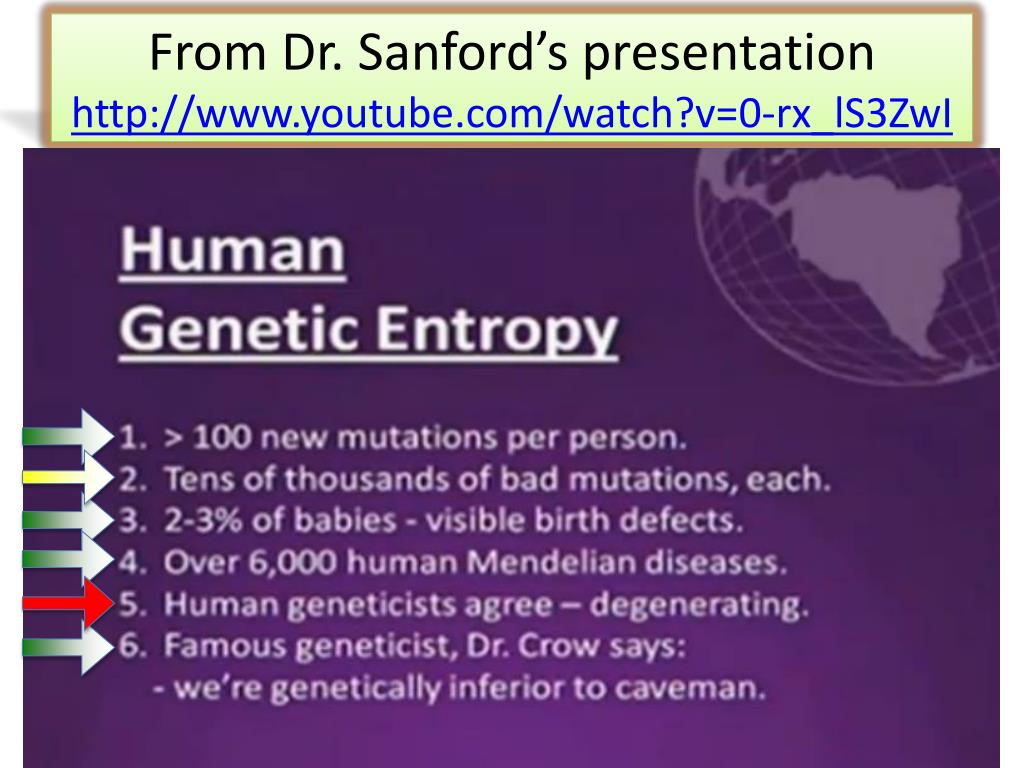 From Dr. Sanford's presentation
http://www.youtube.com/watch?v=0-rx_lS3ZwI

Human
Genetic Entropy

1. > 100 new mutations per person.
2. Tens of thousands of bad mutations, each.
3. 2-3% of babies - visible birth defects.
4. Over 6,000 human Mendelian diseases.
5. Human geneticists agree – degenerating.
6. Famous geneticist, Dr. Crow says:
- we're genetically inferior to caveman.